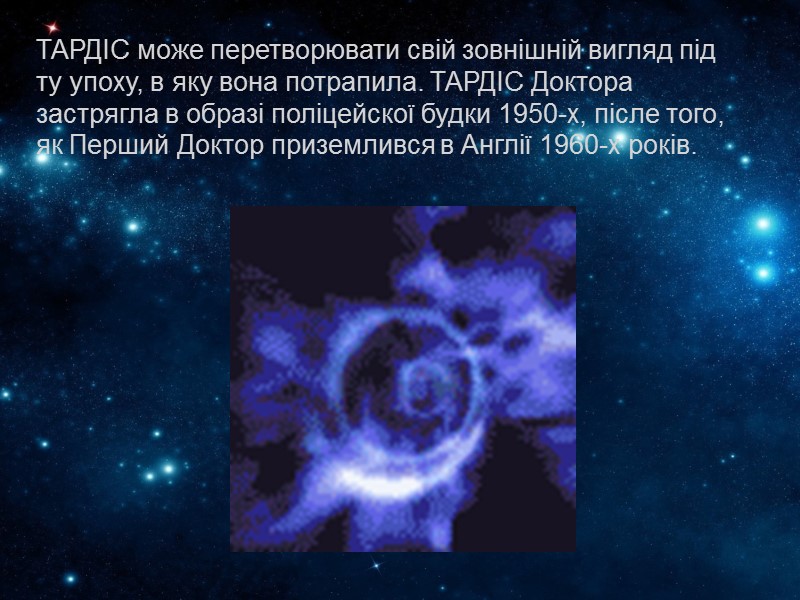 ТАРДІС може перетворювати свій зовнішній вигляд під ту упоху, в яку вона потрапила. ТАРДІС Доктора застрягла в образі поліцейскої будки 1950-х, після того, як Перший Доктор приземлився в Англії 1960-х років.